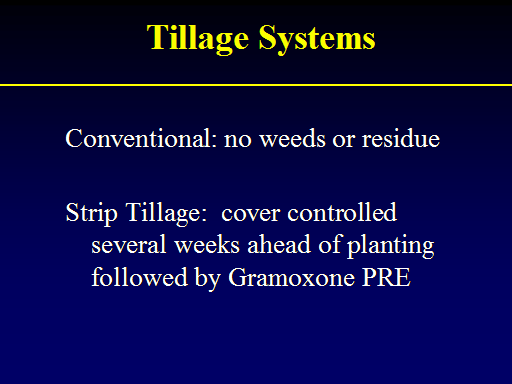 Tillage Systems

Conventional: no weeds or residue

Strip Tillage: cover controlled several weeks ahead of planting followed by Gramoxone PRE